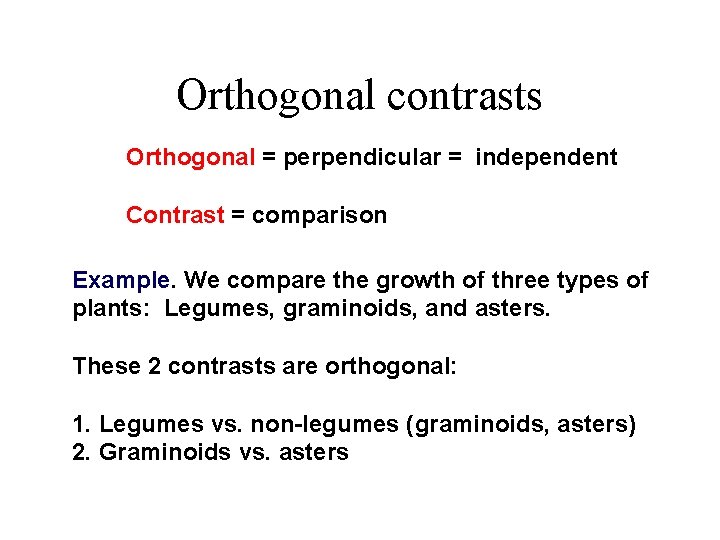 Orthogonal contrasts

Orthogonal = perpendicular = independent

Contrast = comparison

Example. We compare the growth of three types of plants: Legumes, graminoids, and asters.

These 2 contrasts are orthogonal:

1. Legumes vs. non-legumes (graminoids, asters)
2. Graminoids vs. asters